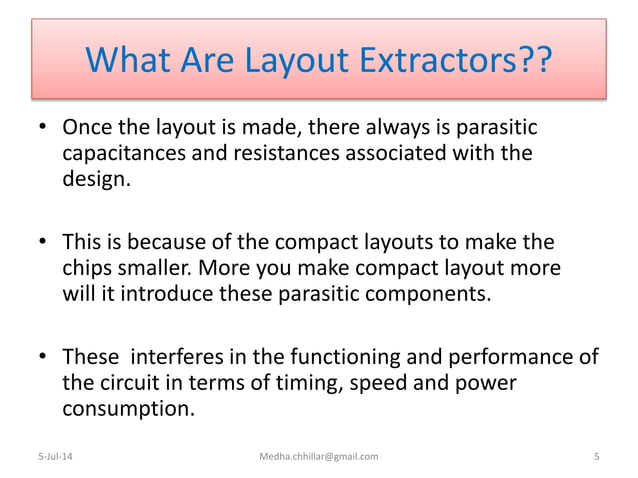 What Are Layout Extractors??

• Once the layout is made, there always is parasitic capacitances and resistances associated with the design.

• This is because of the compact layouts to make the chips smaller. More you make compact layout more will it introduce these parasitic components.

• These interferes in the functioning and performance of the circuit in terms of timing, speed and power consumption.

5-Jul-14 Medha.chhillar@gmail.com 5